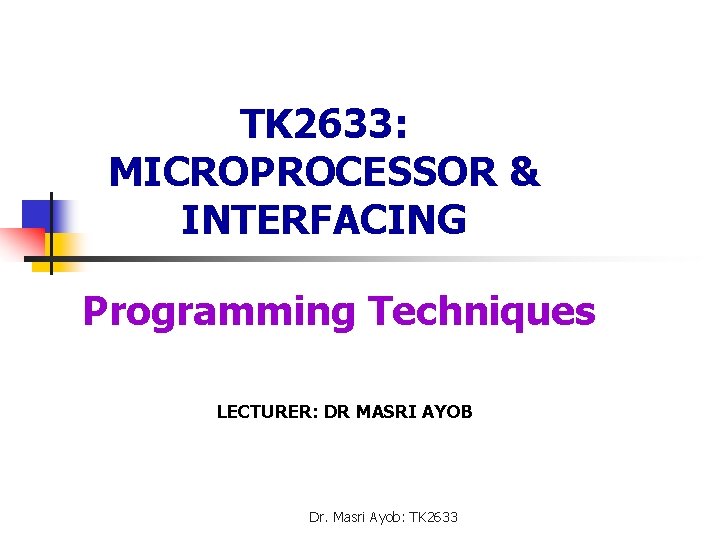 TK2633:
MICROPROCESSOR &
INTERFACING

Programming Techniques

LECTURER: DR MASRI AYOB

Dr. Masri Ayob: TK2633